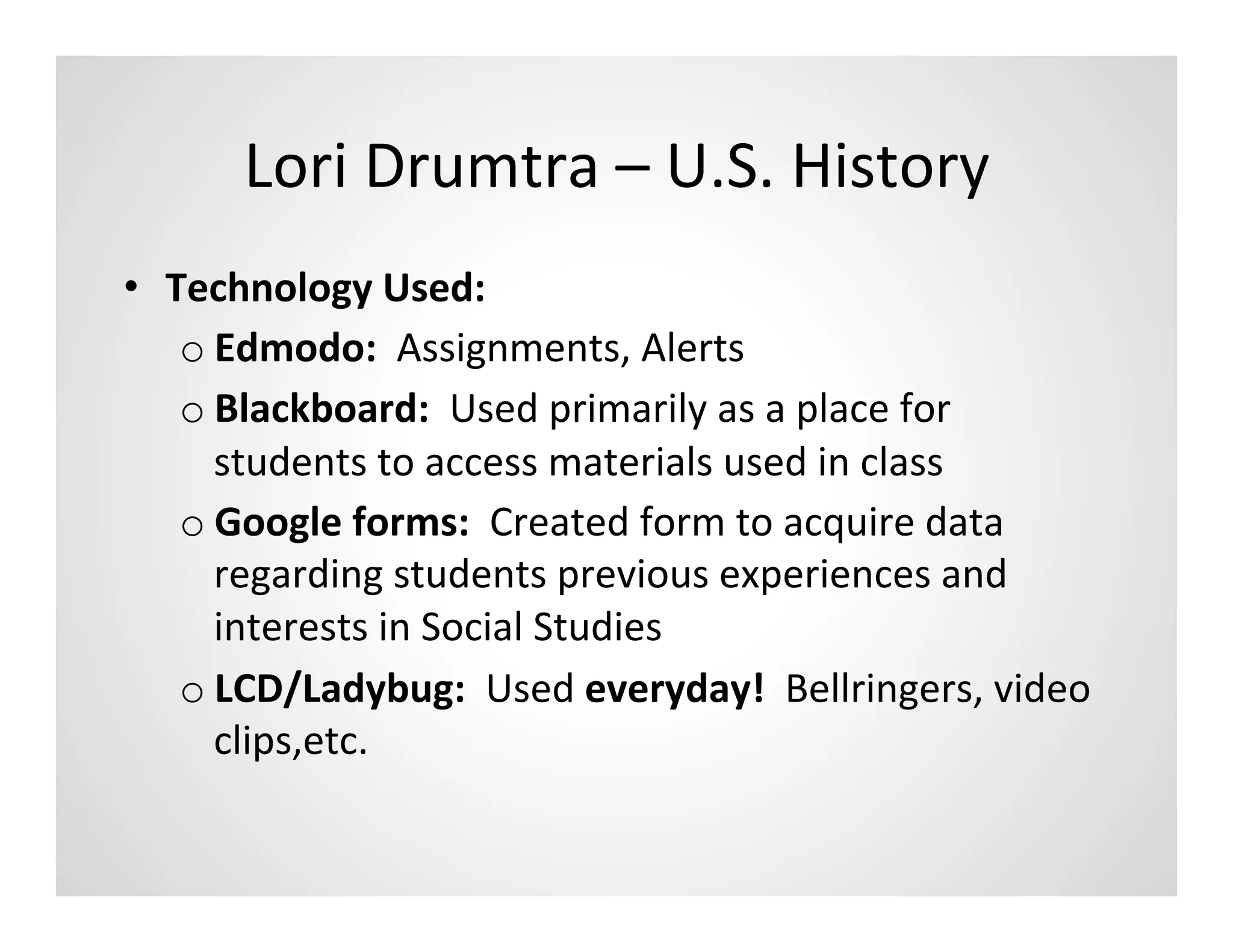 Lori Drumtra – U.S. History

• Technology Used:
  o Edmodo: Assignments, Alerts
  o Blackboard: Used primarily as a place for students to access materials used in class
  o Google forms: Created form to acquire data regarding students previous experiences and interests in Social Studies
  o LCD/Ladybug: Used everyday! Bellringers, video clips,etc.